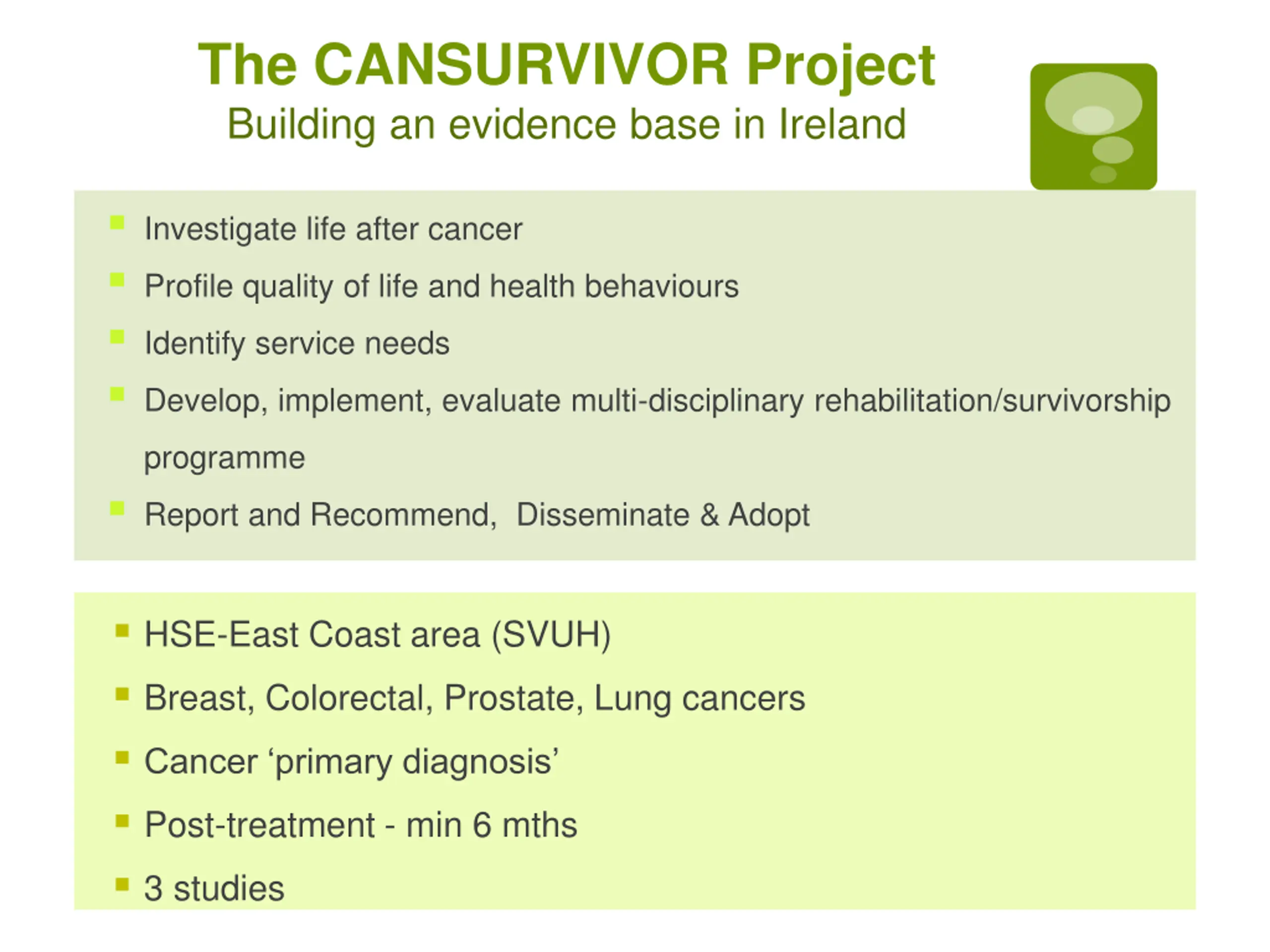 The CANSURVIVOR Project
Building an evidence base in Ireland

- Investigate life after cancer
- Profile quality of life and health behaviours
- Identify service needs
- Develop, implement, evaluate multi-disciplinary rehabilitation/survivorship programme
- Report and Recommend,  Disseminate & Adopt

- HSE-East Coast area (SVUH)
- Breast, Colorectal, Prostate, Lung cancers
- Cancer ‘primary diagnosis’
- Post-treatment - min 6 mths
- 3 studies